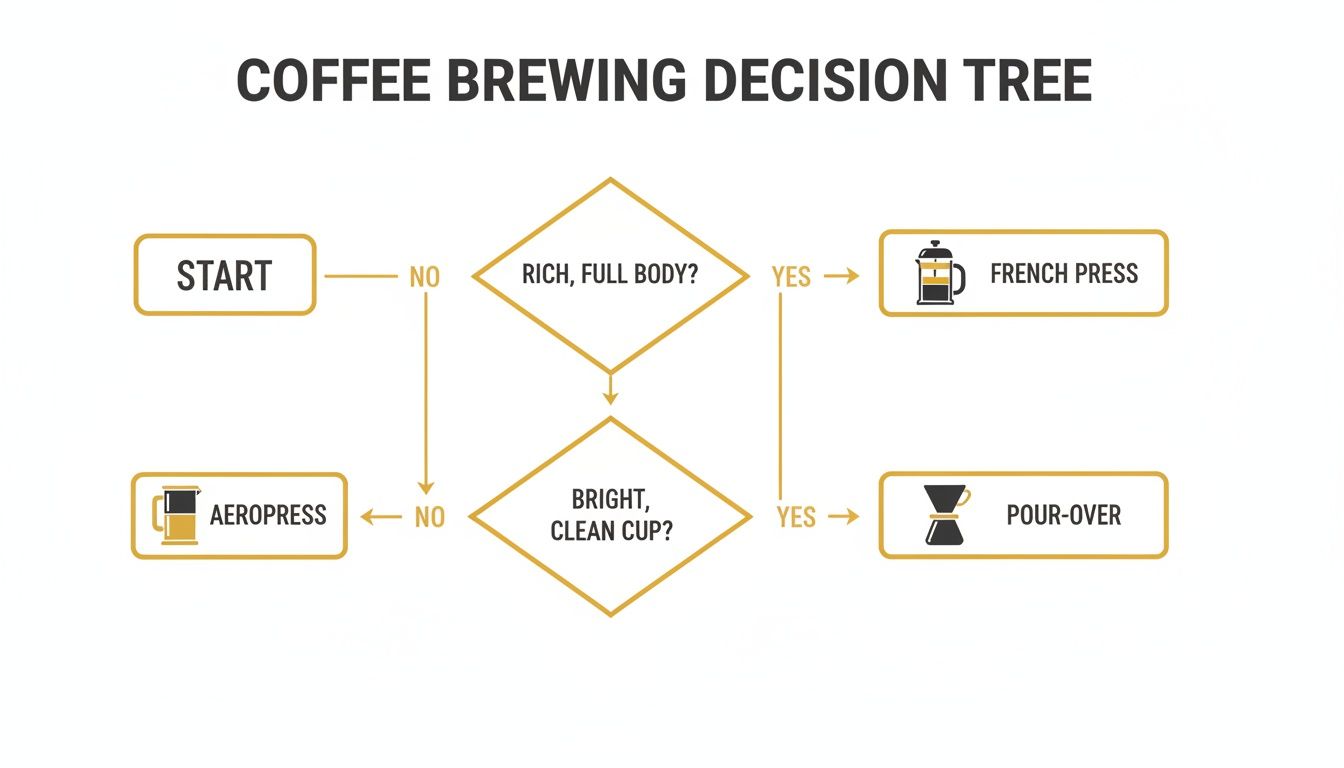 COFFEE BREWING DECISION TREE

START

NO

RICH, FULL BODY?

YES

FRENCH PRESS

AEROPRESS

NO

BRIGHT, CLEAN CUP?

YES

POUR-OVER